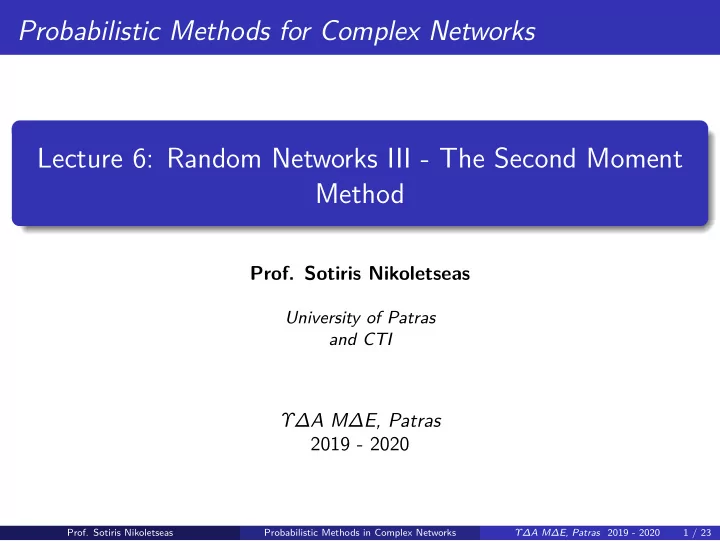 Probabilistic Methods for Complex Networks

Lecture 6: Random Networks III - The Second Moment Method

Prof. Sotiris Nikoletseas

University of Patras and CTI

ΥΔΑ ΜΔΕ, Patras
2019 - 2020

Prof. Sotiris Nikoletseas Probabilistic Methods in Complex Networks ΥΔΑ ΜΔΕ, Patras 2019 - 2020 1 / 23